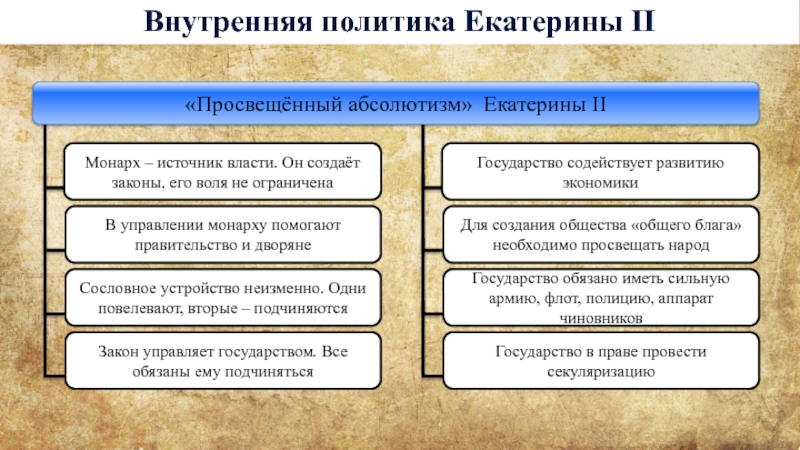 Внутренняя политика Екатерины II

«Просвещённый абсолютизм» Екатерины II

Монарх – источник власти. Он создаёт законы, его воля не ограничена

В управлении монарху помогают правительство и дворяне

Сословное устройство неизменно. Одни повелевают, вторые – подчиняются

Закон управляет государством. Все обязаны ему подчиняться

Государство содействует развитию экономики

Для создания общества «общего блага» необходимо просвещать народ

Государство обязано иметь сильную армию, флот, полицию, аппарат чиновников

Государство в праве провести секуляризацию